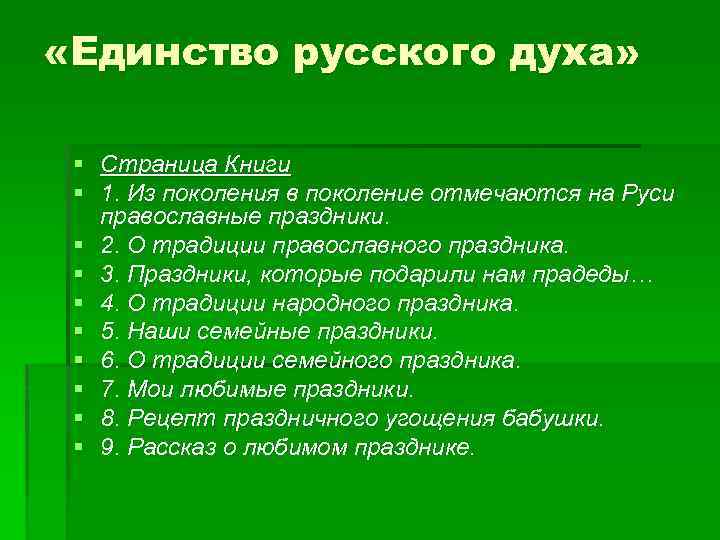 «Единство русского духа»

Страница Книги

1. Из поколения в поколение отмечаются на Руси православные праздники.

2. О традиции православного праздника.

3. Праздники, которые подарили нам прадеды…

4. О традиции народного праздника.

5. Наши семейные праздники.

6. О традиции семейного праздника.

7. Мои любимые праздники.

8. Рецепт праздничного угощения бабушки.

9. Рассказ о любимом празднике.